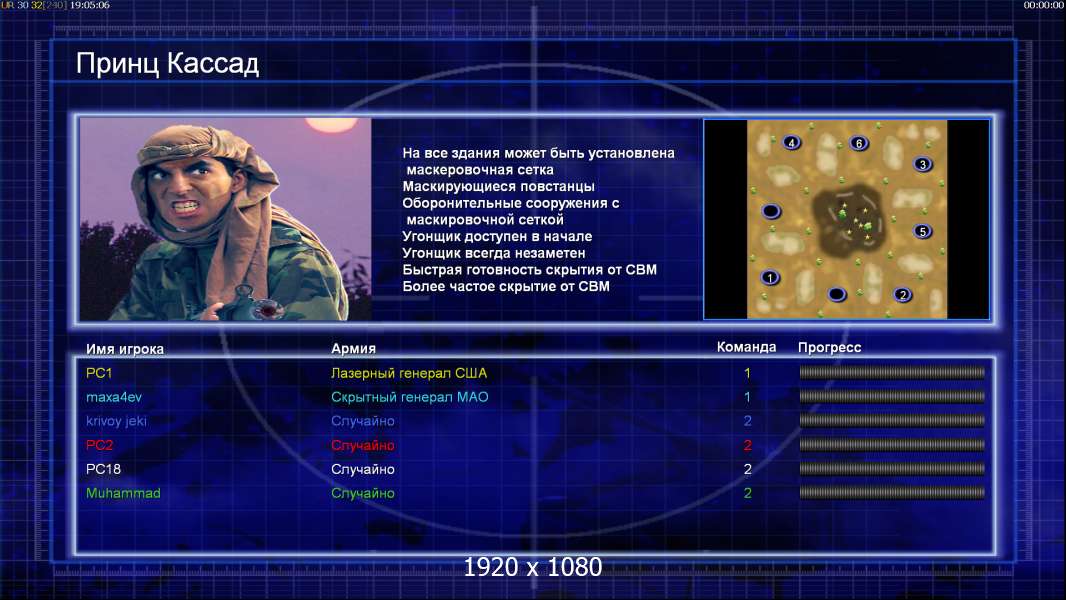 UR 30 32[230] 19:05:06

00:00:00

Принц Кассад

На все здания может быть установлена маскеровочная сетка
Маскирующиеся повстанцы
Оборонительные сооружения с маскировочной сеткой
Угонщик доступен в начале
Угонщик всегда незаметен
Быстрая готовность скрытия от СВМ
Более частое скрытие от СВМ

4 6 3 5 1 2

| Имя игрока | Армия | Команда | Прогресс |
|---|---|---|---|
| PC1 | Лазерный генерал США | 1 | |
| maxa4ev | Скрытный генерал МАО | 1 | |
| krivoy jeki | Случайно | 2 | |
| PC2 | Случайно | 2 | |
| PC18 | Случайно | 2 | |
| Muhammad | Случайно | 2 | |

1920 x 1080